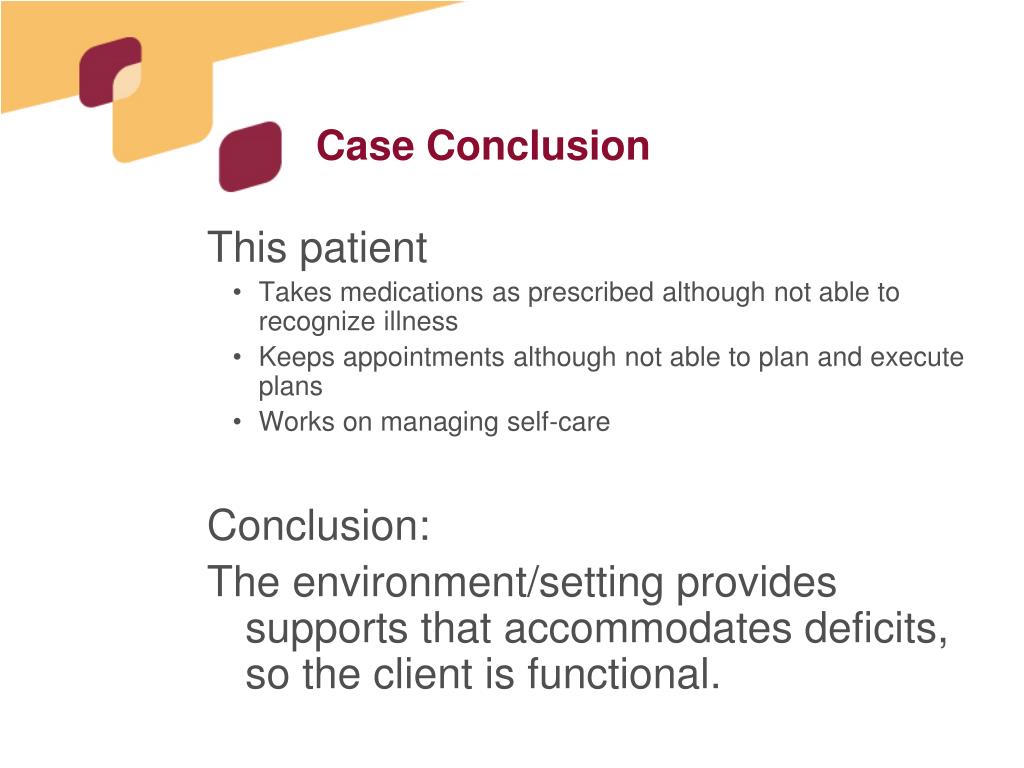 Case Conclusion

This patient
• Takes medications as prescribed although not able to recognize illness
• Keeps appointments although not able to plan and execute plans
• Works on managing self-care

Conclusion:
The environment/setting provides supports that accommodates deficits, so the client is functional.